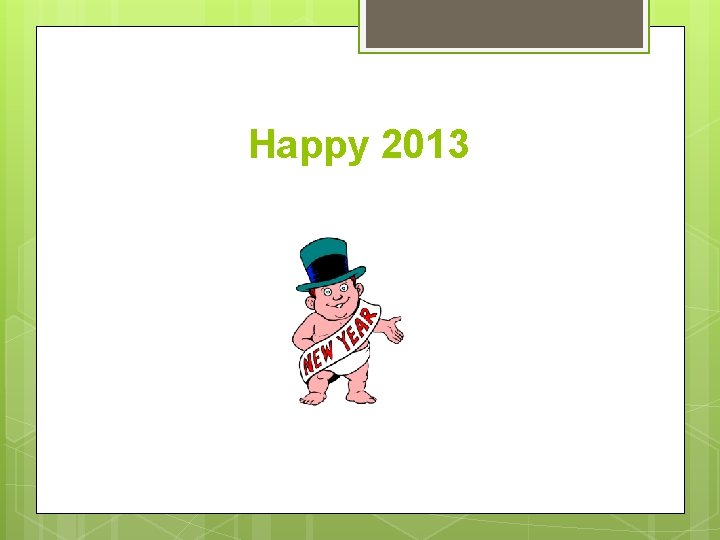 Happy 2013

NEW YEAR